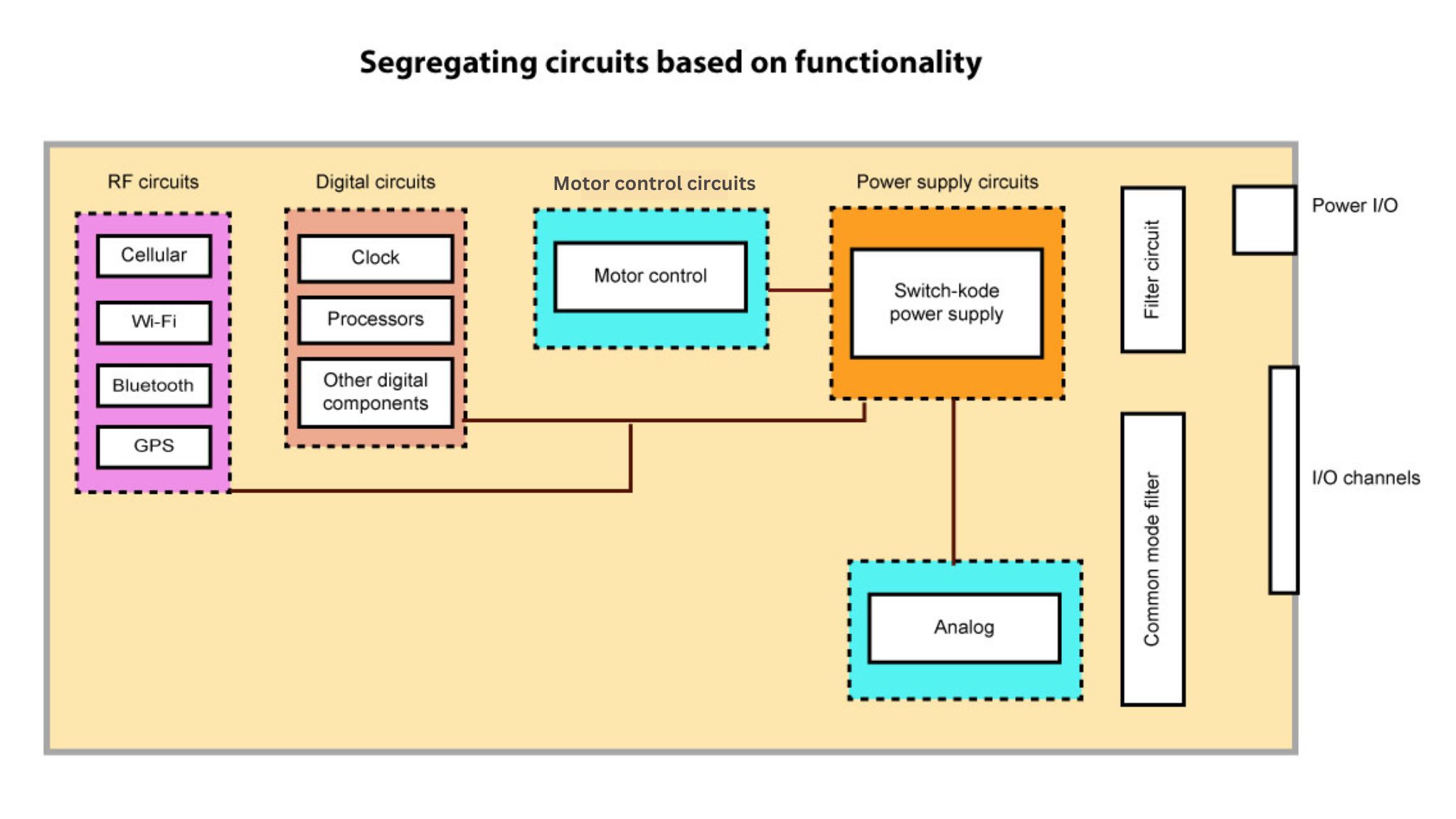 Segregating circuits based on functionality

RF circuits

Cellular

Wi-Fi

Bluetooth

GPS

Digital circuits

Clock

Processors

Other digital components

Motor control circuits

Motor control

Power supply circuits

Switch-kode power supply

Analog

Filter circuit

Common mode filter

Power I/O

I/O channels